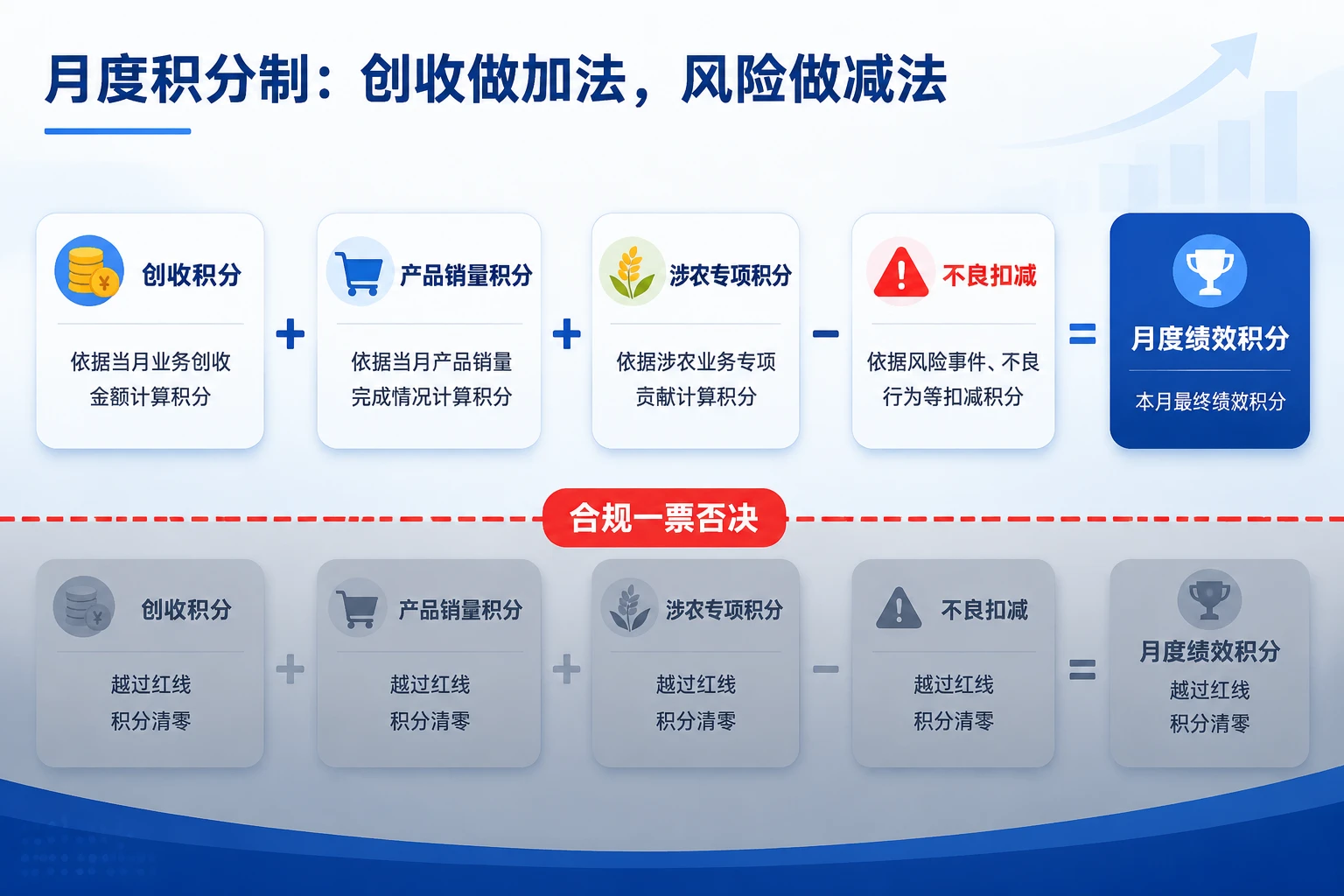 月度积分制：创收做加法，风险做减法

创收积分
依据当月业务创收金额计算积分

+

产品销量积分
依据当月产品销量完成情况计算积分

+

涉农专项积分
依据涉农业务专项贡献计算积分

−

不良扣减
依据风险事件、不良行为等扣减积分

=

月度绩效积分
本月最终绩效积分

合规一票否决

创收积分
越过红线
积分清零

+

产品销量积分
越过红线
积分清零

+

涉农专项积分
越过红线
积分清零

−

不良扣减
越过红线
积分清零

=

月度绩效积分
越过红线
积分清零